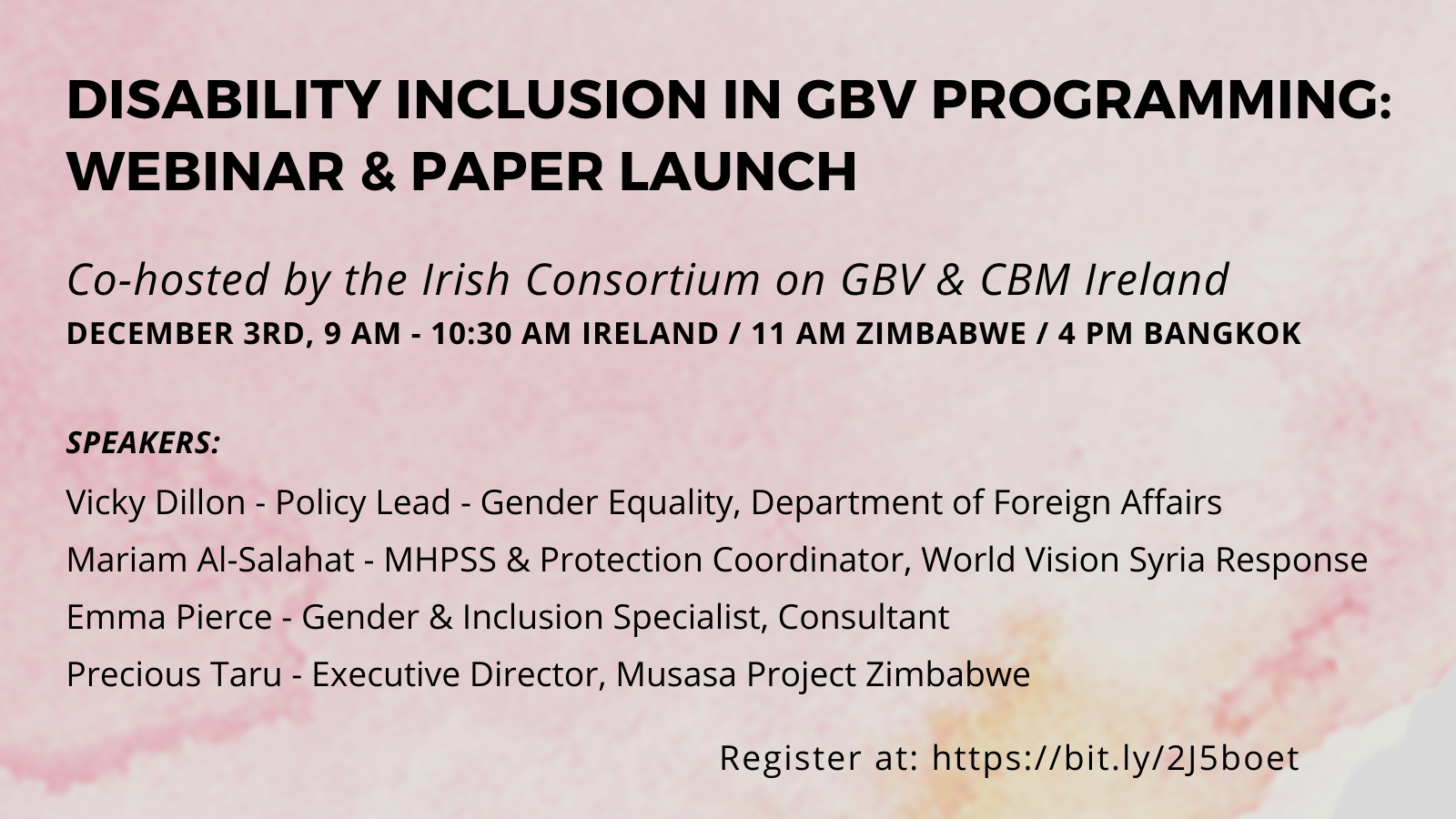 DISABILITY INCLUSION IN GBV PROGRAMMING: WEBINAR & PAPER LAUNCH

Co-hosted by the Irish Consortium on GBV & CBM Ireland
DECEMBER 3RD, 9 AM - 10:30 AM IRELAND / 11 AM ZIMBABWE / 4 PM BANGKOK

SPEAKERS:
Vicky Dillon - Policy Lead - Gender Equality, Department of Foreign Affairs
Mariam Al-Salahat - MHPSS & Protection Coordinator, World Vision Syria Response
Emma Pierce - Gender & Inclusion Specialist, Consultant
Precious Taru - Executive Director, Musasa Project Zimbabwe

Register at: https://bit.ly/2J5boet